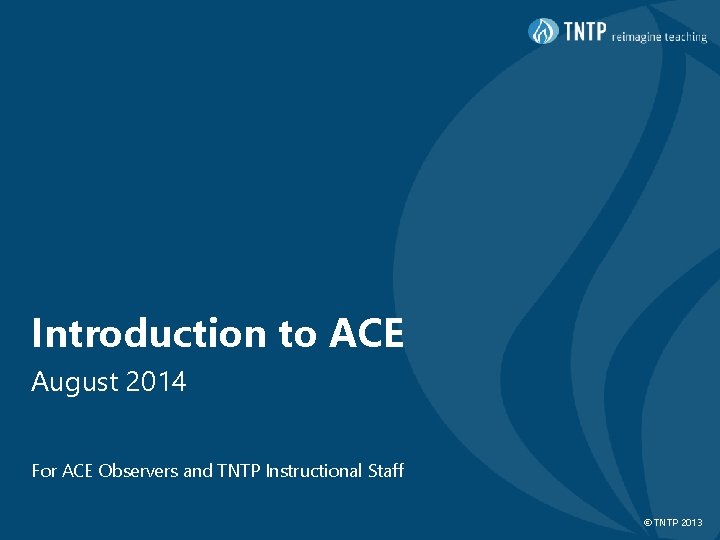 TNTP reimagine teaching

Introduction to ACE

August 2014

For ACE Observers and TNTP Instructional Staff

© TNTP 2013